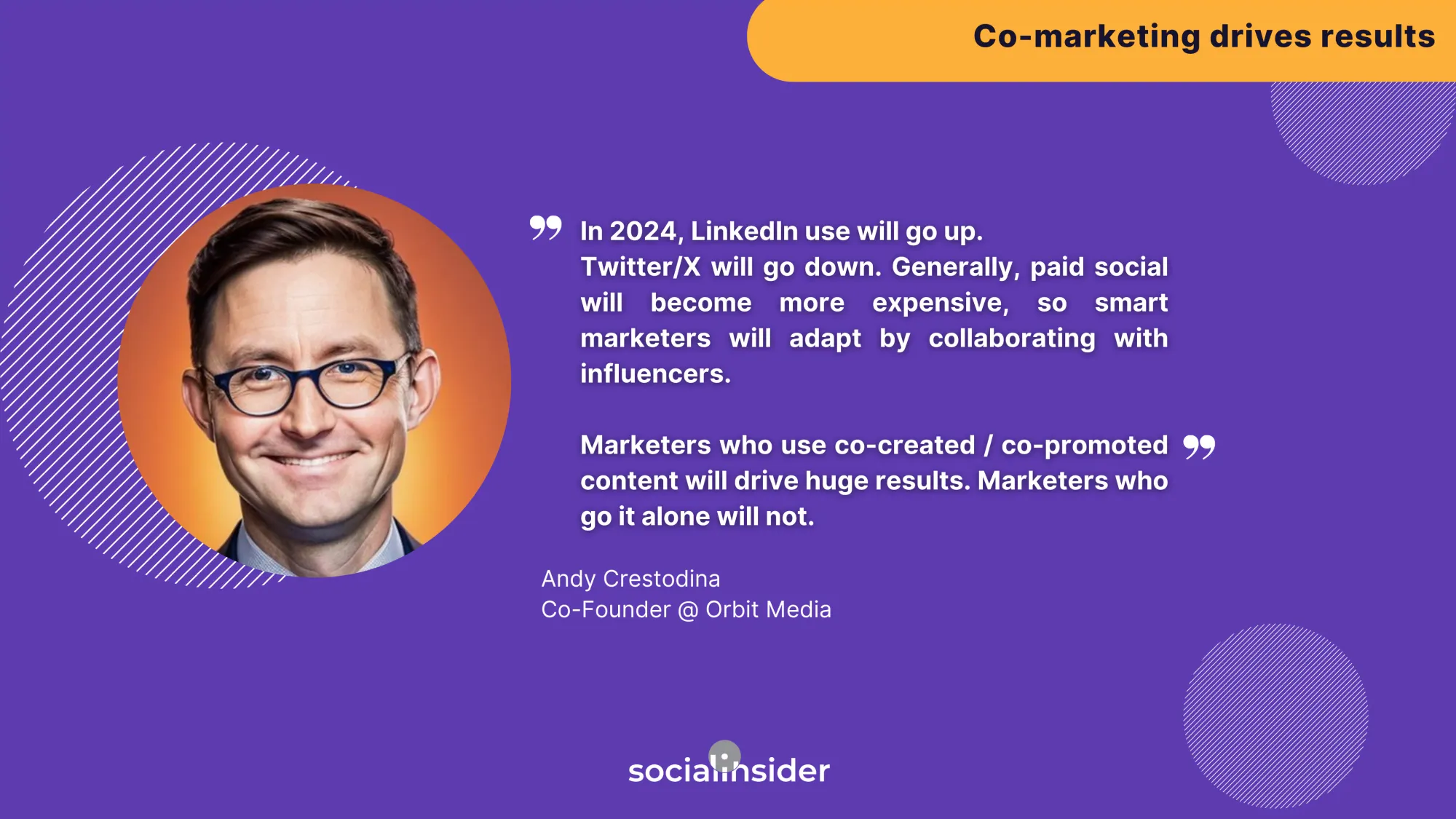 Co-marketing drives results

In 2024, LinkedIn use will go up. Twitter/X will go down. Generally, paid social will become more expensive, so smart marketers will adapt by collaborating with influencers.

Marketers who use co-created / co-promoted content will drive huge results. Marketers who go it alone will not.

Andy Crestodina
Co-Founder @ Orbit Media

socialinsider